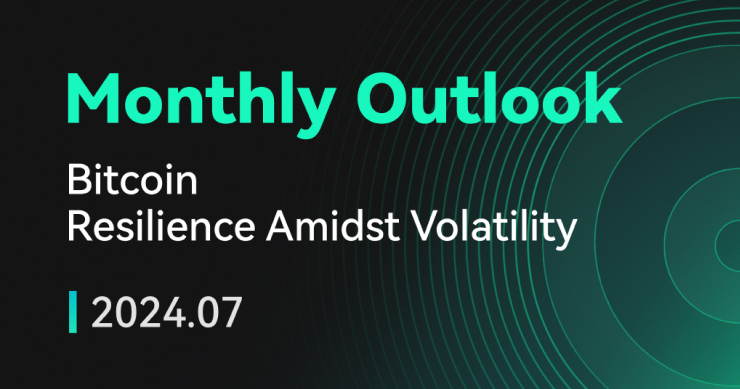 Monthly Outlook

Bitcoin
Resilience Amidst Volatility

2024.07